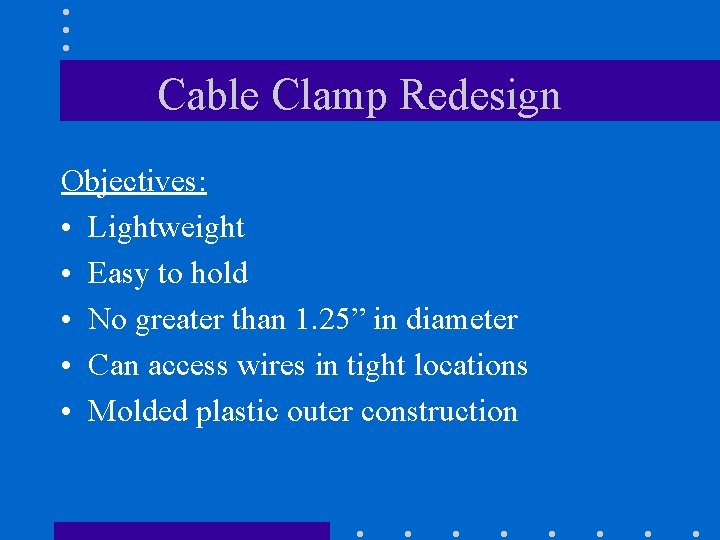 Cable Clamp Redesign

Objectives:

• Lightweight
• Easy to hold
• No greater than 1.25” in diameter
• Can access wires in tight locations
• Molded plastic outer construction